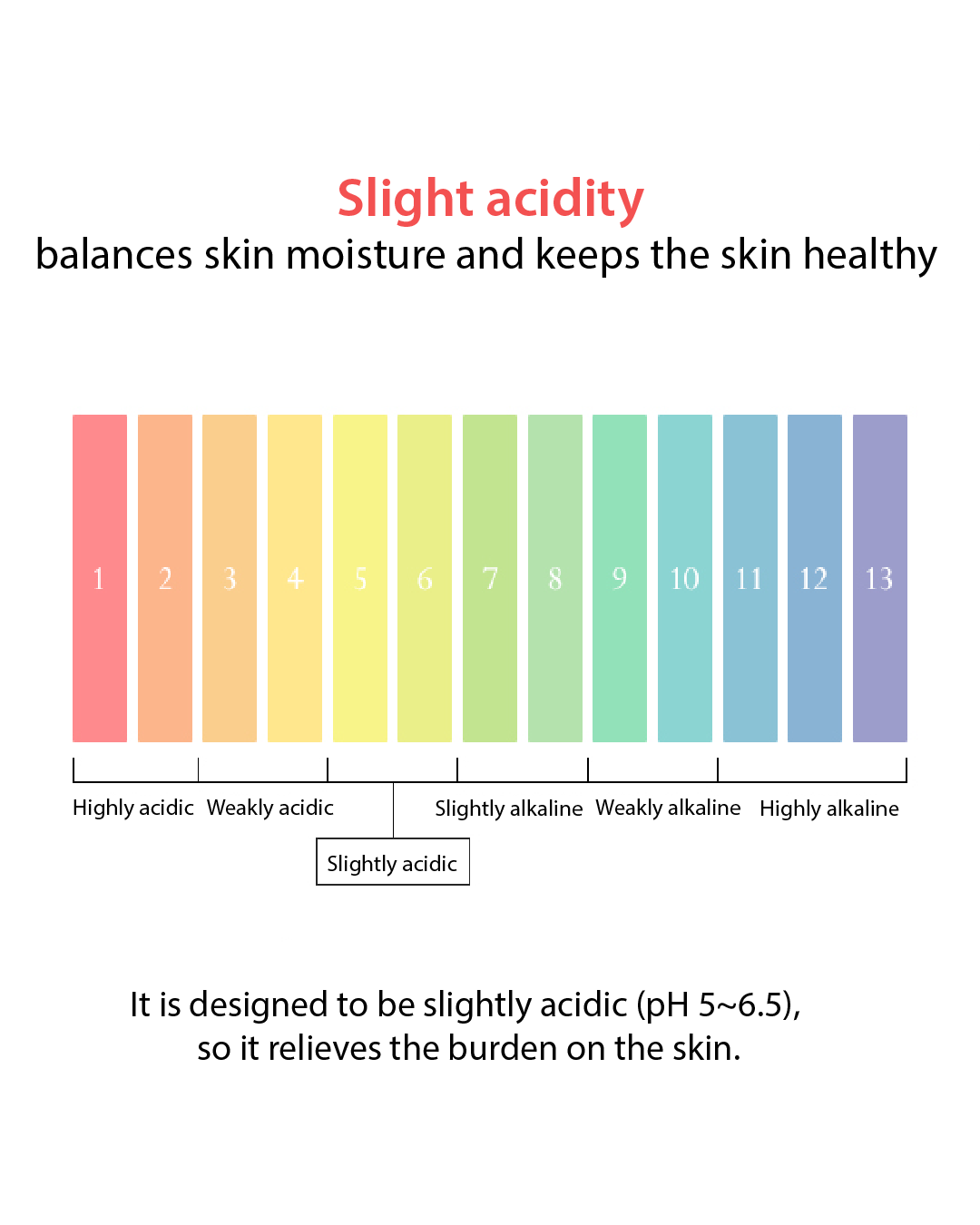 Slight acidity
balances skin moisture and keeps the skin healthy

1 2 3 4 5 6 7 8 9 10 11 12 13

Highly acidic Weakly acidic Slightly alkaline Weakly alkaline Highly alkaline

Slightly acidic

It is designed to be slightly acidic (pH 5~6.5), so it relieves the burden on the skin.